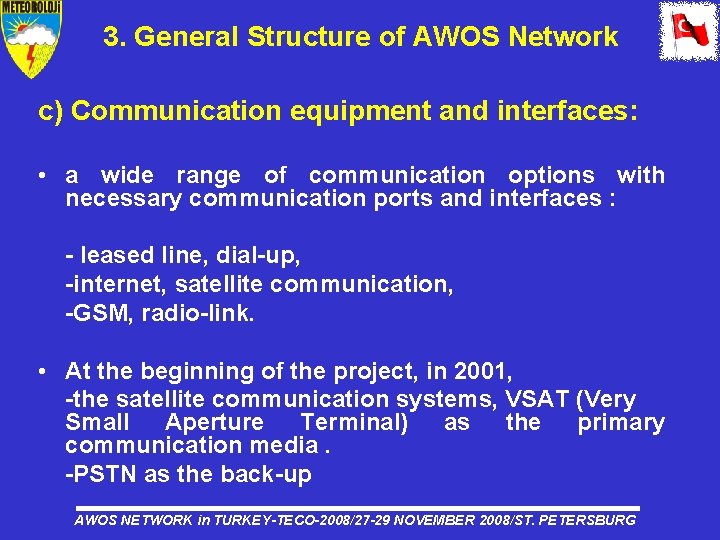 METEOROLOJİ

3. General Structure of AWOS Network

c) Communication equipment and interfaces:

• a wide range of communication options with necessary communication ports and interfaces :

- leased line, dial-up,
-internet, satellite communication,
-GSM, radio-link.

• At the beginning of the project, in 2001,
-the satellite communication systems, VSAT (Very Small Aperture Terminal) as the primary communication media .
-PSTN as the back-up

AWOS NETWORK in TURKEY-TECO-2008/27-29 NOVEMBER 2008/ST. PETERSBURG